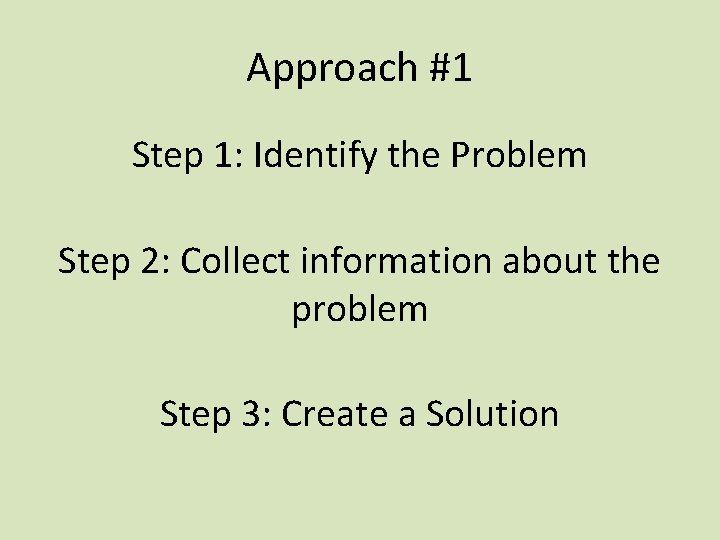 Approach #1

Step 1: Identify the Problem

Step 2: Collect information about the problem

Step 3: Create a Solution